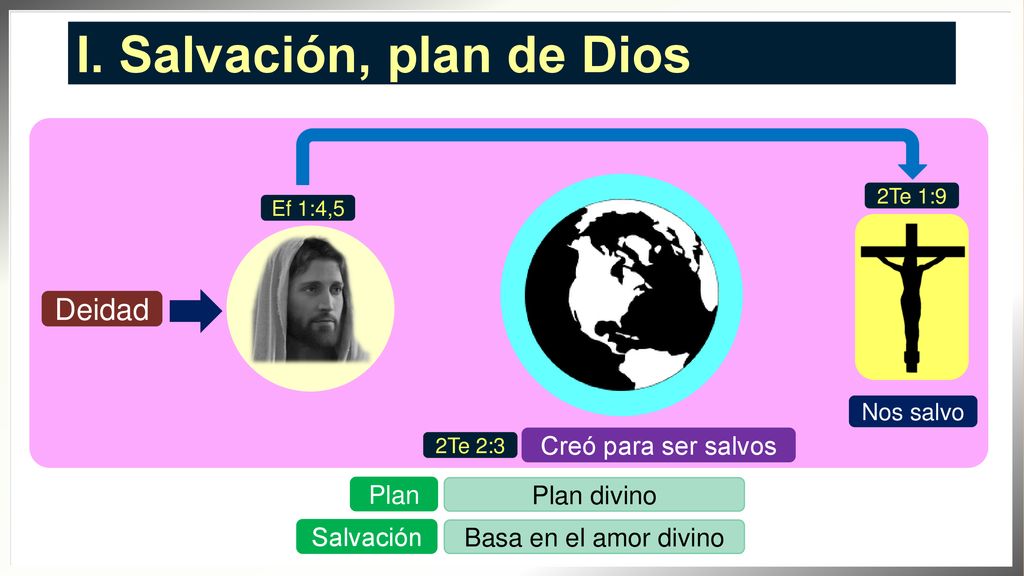 I. Salvación, plan de Dios

Ef 1:4,5

2Te 1:9

Deidad

Nos salvo

2Te 2:3

Creó para ser salvos

Plan

Plan divino

Salvación

Basa en el amor divino